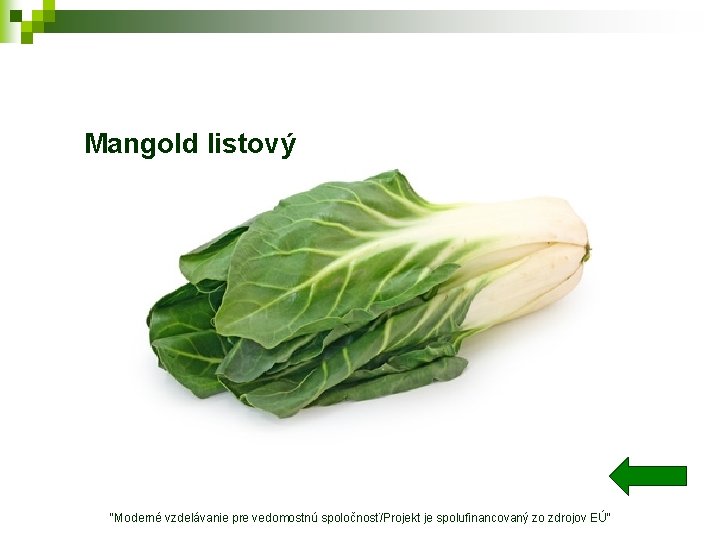 Mangold listový

"Moderné vzdelávanie pre vedomostnú spoločnosť/Projekt je spolufinancovaný zo zdrojov EÚ"